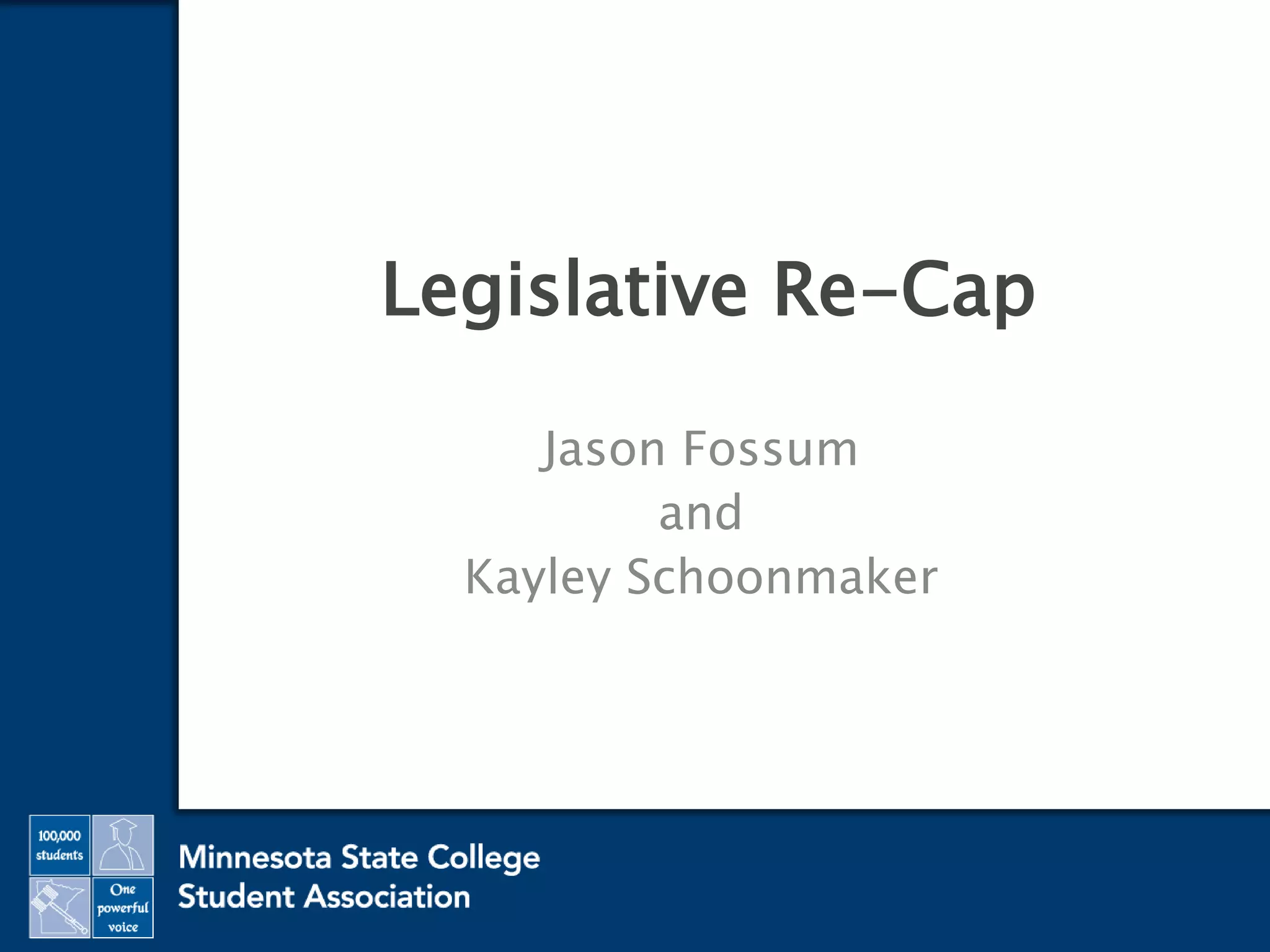 Legislative Re-Cap

Jason Fossum
and
Kayley Schoonmaker

100,000 students

One powerful voice

Minnesota State College
Student Association